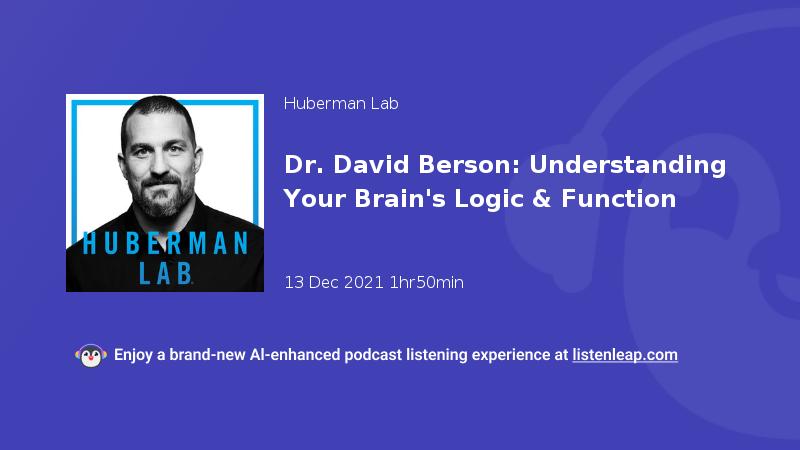 HUBERMAN LAB

Huberman Lab

Dr. David Berson: Understanding Your Brain's Logic & Function

13 Dec 2021 1hr50min

Enjoy a brand-new AI-enhanced podcast listening experience at listenleap.com